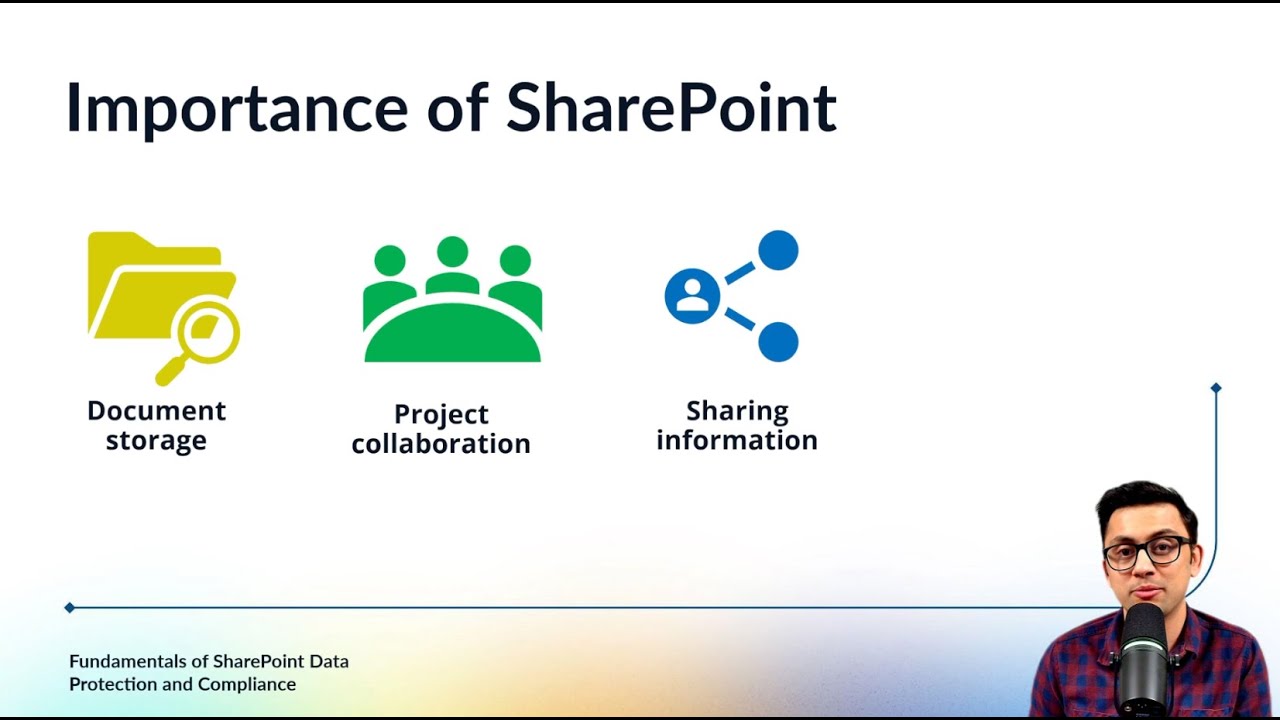 Importance of SharePoint

Document storage

Project collaboration

Sharing information

Fundamentals of SharePoint Data Protection and Compliance